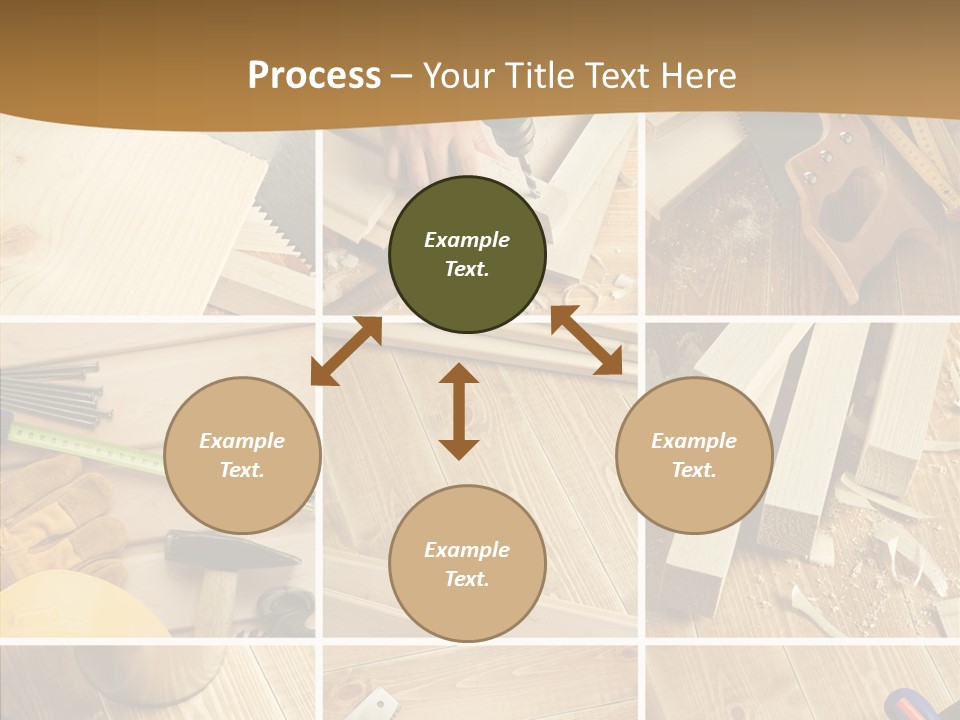 Process – Your Title Text Here

Example Text.

Example Text.

Example Text.

Example Text.